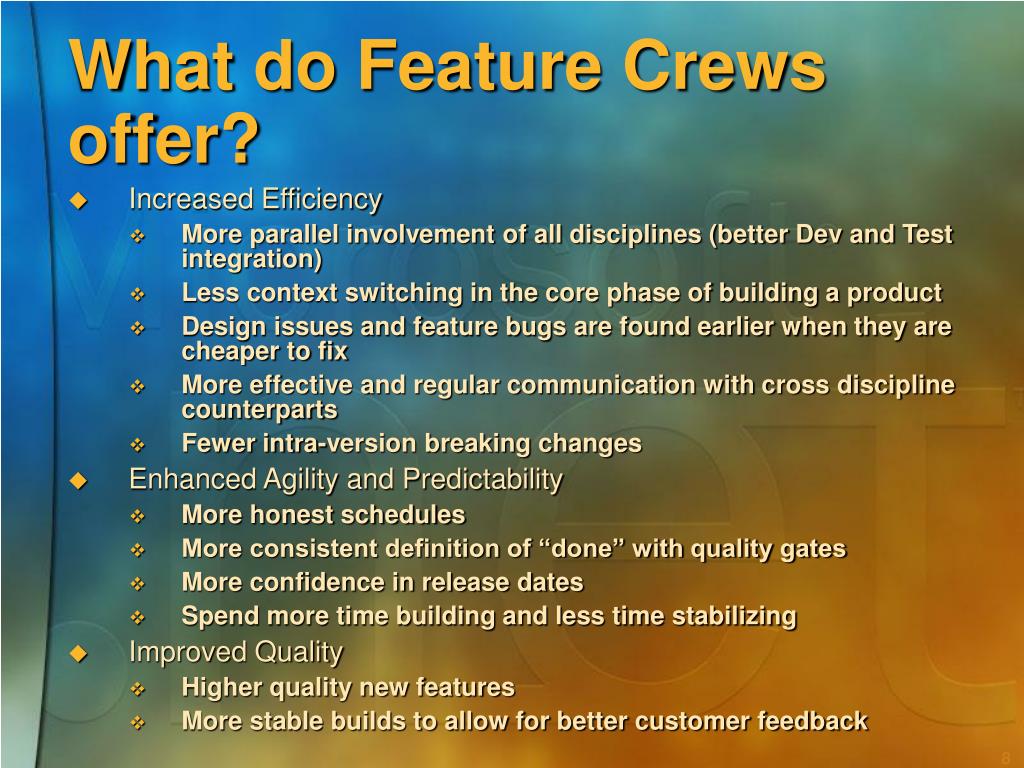 What do Feature Crews offer?

Increased Efficiency

More parallel involvement of all disciplines (better Dev and Test integration)

Less context switching in the core phase of building a product

Design issues and feature bugs are found earlier when they are cheaper to fix

More effective and regular communication with cross discipline counterparts

Fewer intra-version breaking changes

Enhanced Agility and Predictability

More honest schedules

More consistent definition of “done” with quality gates

More confidence in release dates

Spend more time building and less time stabilizing

Improved Quality

Higher quality new features

More stable builds to allow for better customer feedback

8